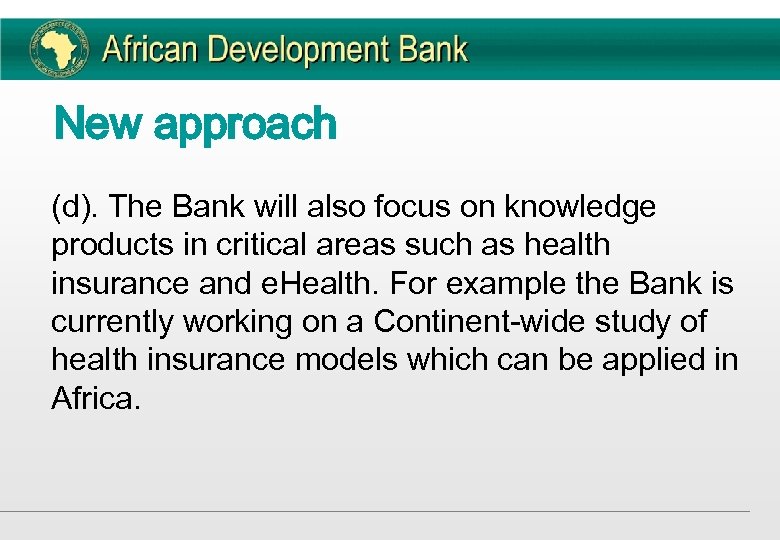 African Development Bank

New approach

(d). The Bank will also focus on knowledge products in critical areas such as health insurance and eHealth. For example the Bank is currently working on a Continent-wide study of health insurance models which can be applied in Africa.